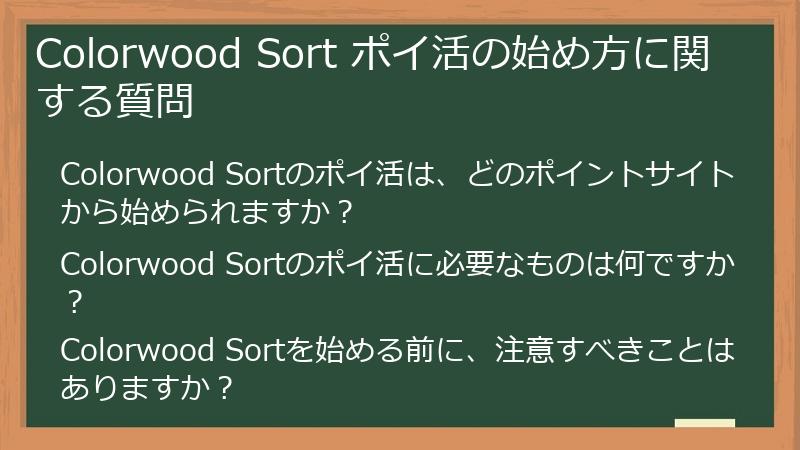 Colorwood Sort ポイ活の始め方に関する質問

Colorwood Sortのポイ活は、どのポイントサイトから始められますか？

Colorwood Sortのポイ活に必要なものは何ですか？

Colorwood Sortを始める前に、注意すべきことはありますか？